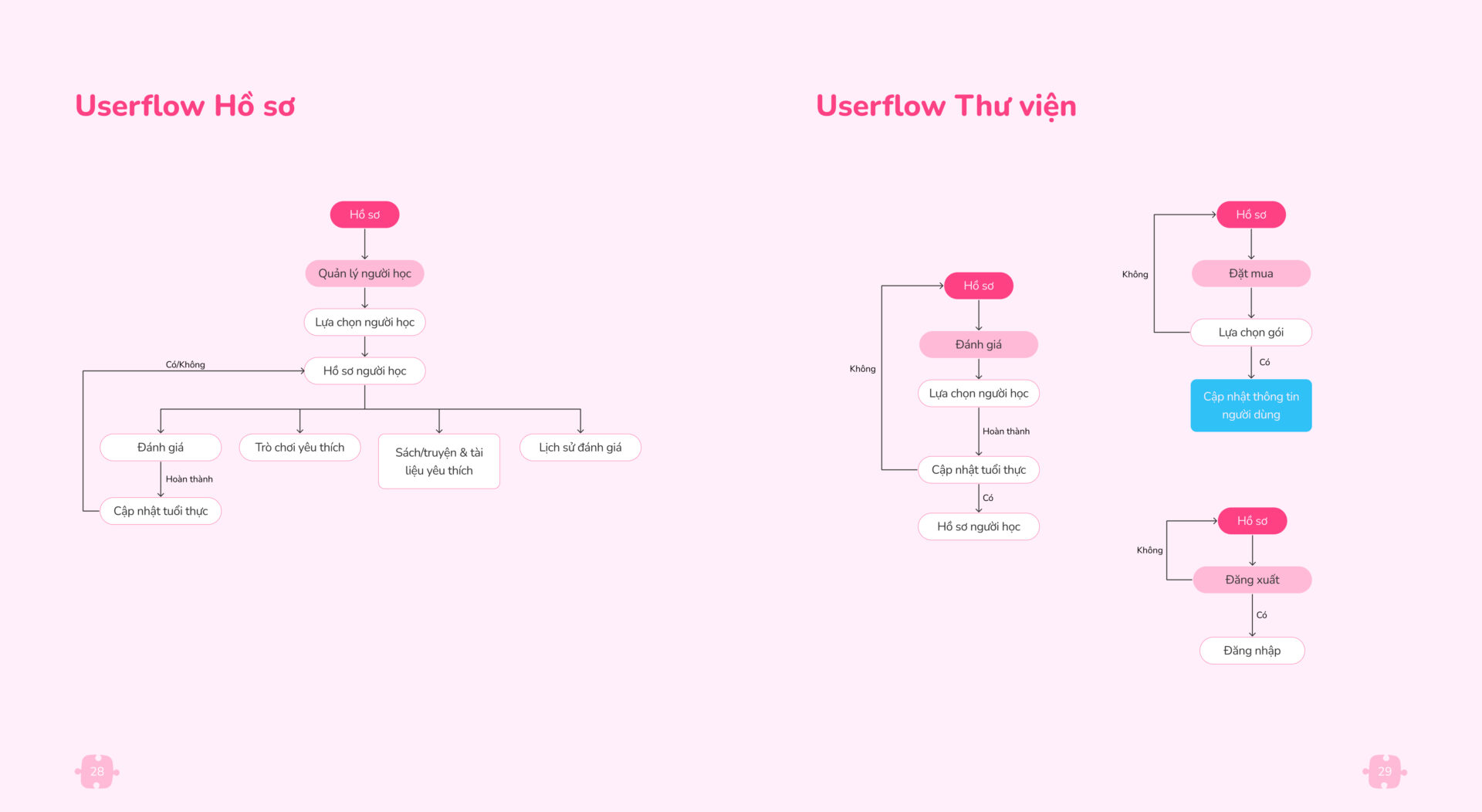 Userflow Hồ sơ

Hồ sơ

Quản lý người học

Lựa chọn người học

Có/Không

Hồ sơ người học

Đánh giá

Trò chơi yêu thích

Sách/truyện & tài liệu yêu thích

Lịch sử đánh giá

Hoàn thành

Cập nhật tuổi thực

28

Userflow Thư viện

Hồ sơ

Không

Đánh giá

Lựa chọn người học

Hoàn thành

Cập nhật tuổi thực

Có

Hồ sơ người học

Hồ sơ

Không

Đặt mua

Lựa chọn gói

Có

Cập nhật thông tin người dùng

Hồ sơ

Không

Đăng xuất

Có

Đăng nhập

29